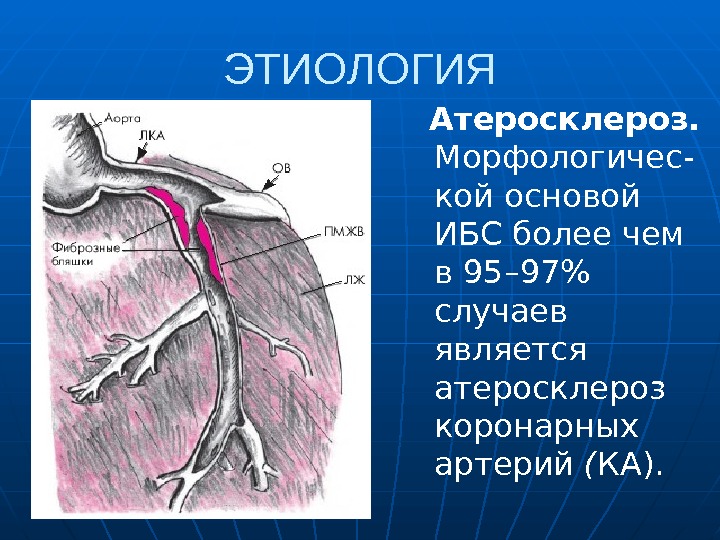 ЭТИОЛОГИЯ

Аорта
ЛКА
ОВ
ПМЖВ
Фиброзные бляшки
ЛЖ

**Атеросклероз.** Морфологической основой ИБС более чем в 95–97% случаев является атеросклероз коронарных артерий (КА).